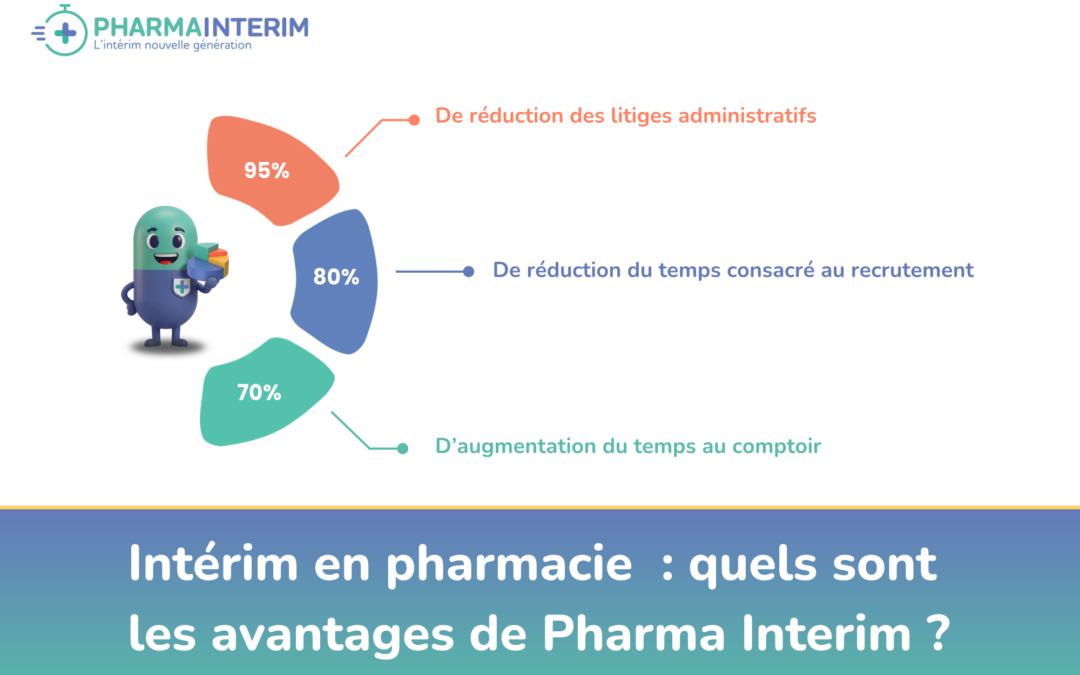 PHARMAINTERIM
L'intérim nouvelle génération

95%
De réduction des litiges administratifs

80%
De réduction du temps consacré au recrutement

70%
D'augmentation du temps au comptoir

Intérim en pharmacie : quels sont les avantages de Pharma Interim ?